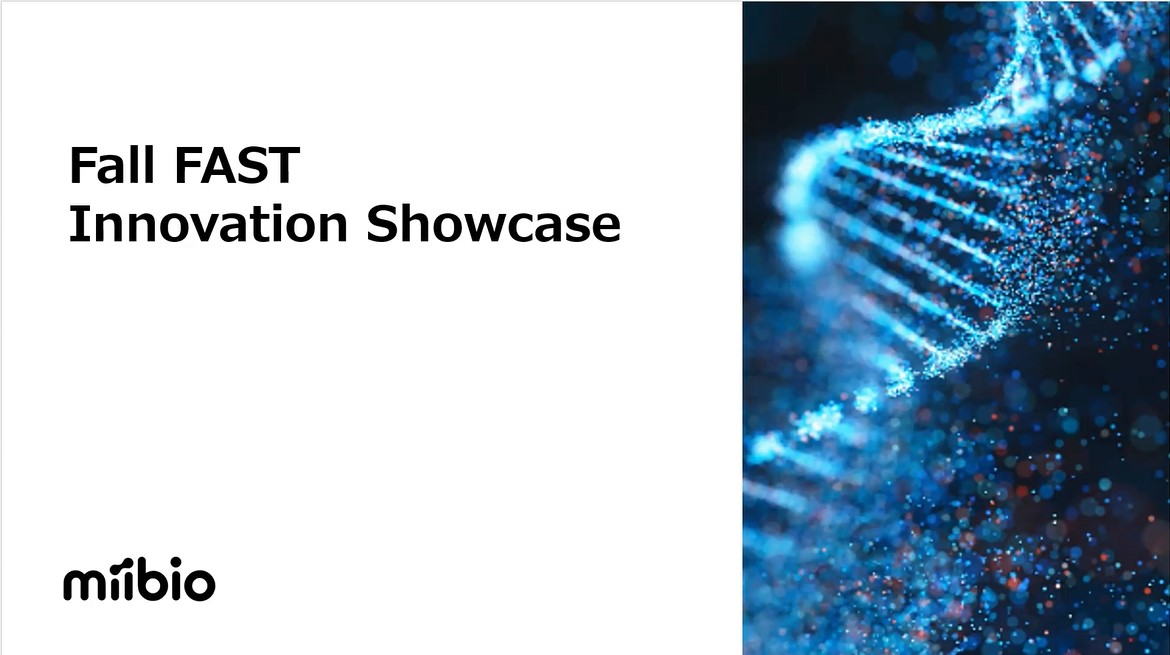 Fall FAST
Innovation Showcase

miibio